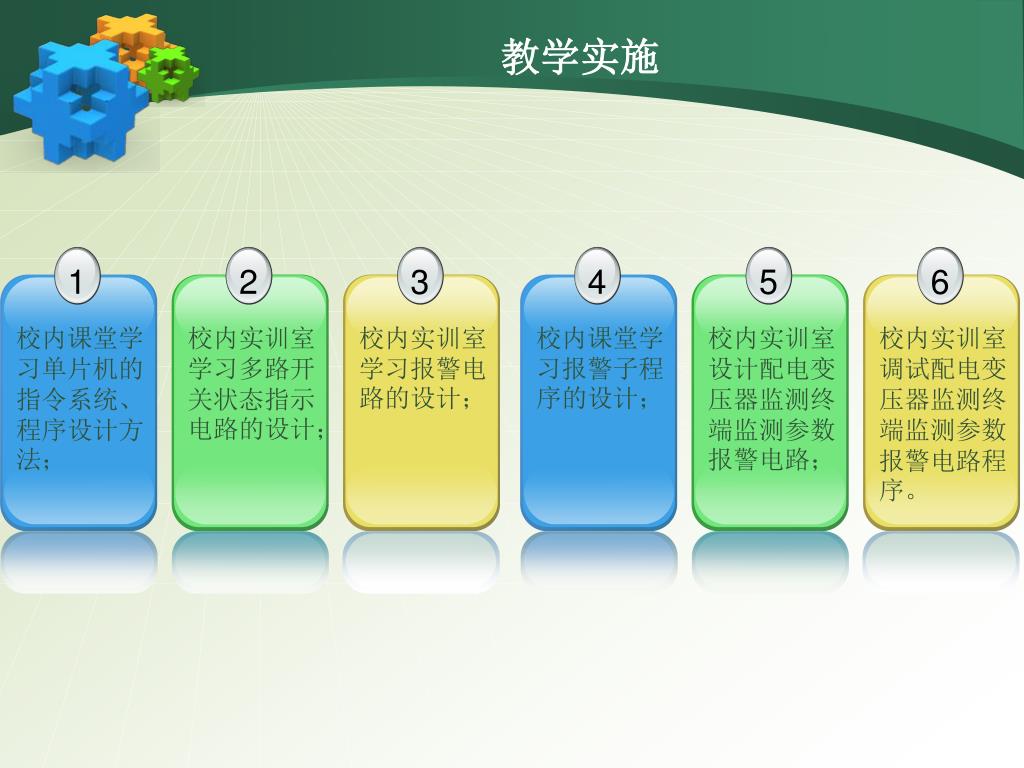 教学实施

1

校内课堂学习单片机的指令系统、程序设计方法；

2

校内实训室学习多路开关状态指示电路的设计；

3

校内实训室学习报警电路的设计；

4

校内课堂学习报警子程序的设计；

5

校内实训室设计配电变压器监测终端监测参数报警电路；

6

校内实训室调试配电变压器监测终端监测参数报警电路程序。